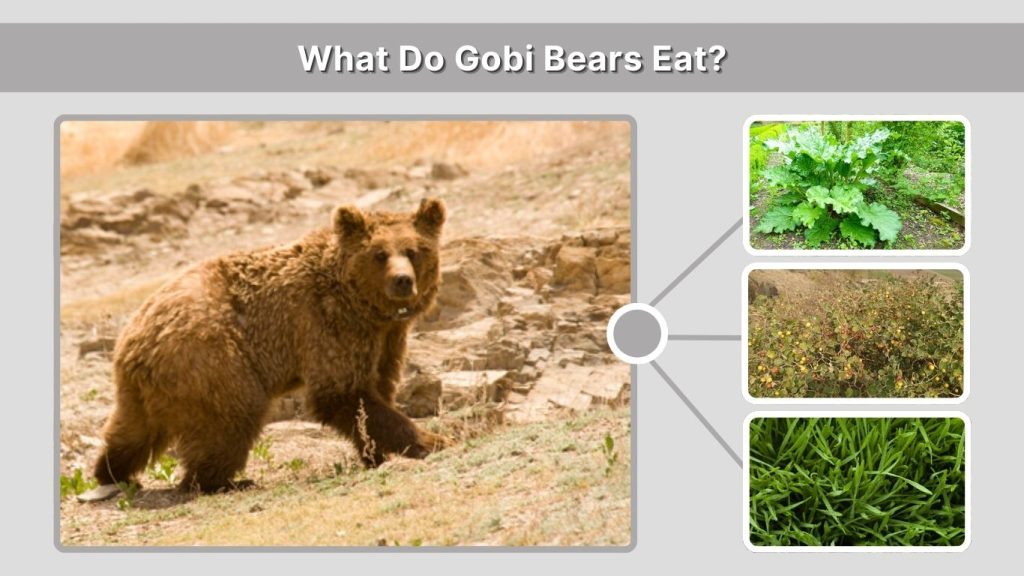 What Do Gobi Bears Eat?